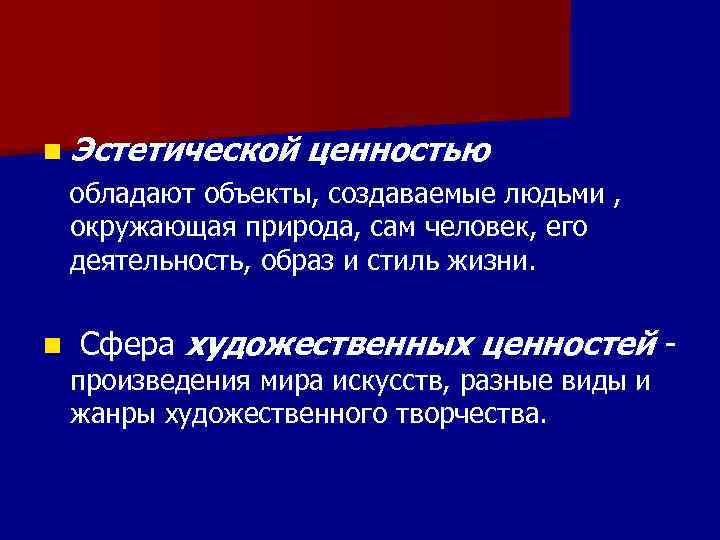 Эстетической ценностью

обладают объекты, создаваемые людьми , окружающая природа, сам человек, его деятельность, образ и стиль жизни.

Сфера художественных ценностей - произведения мира искусств, разные виды и жанры художественного творчества.